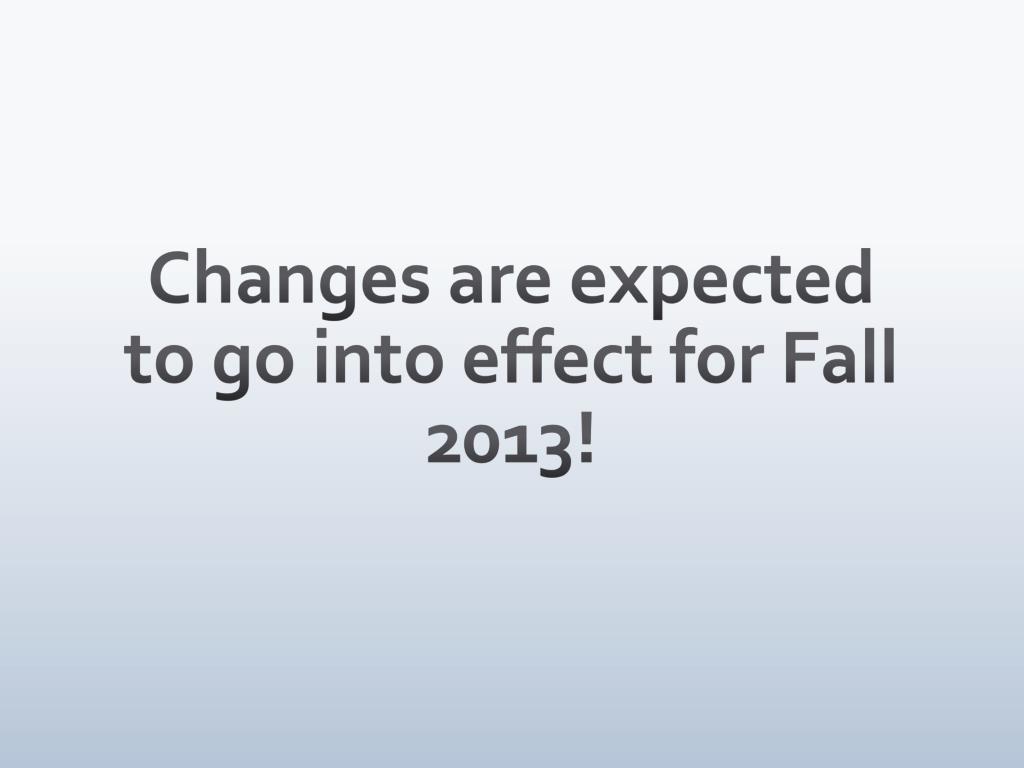 Changes are expected to go into effect for Fall 2013!